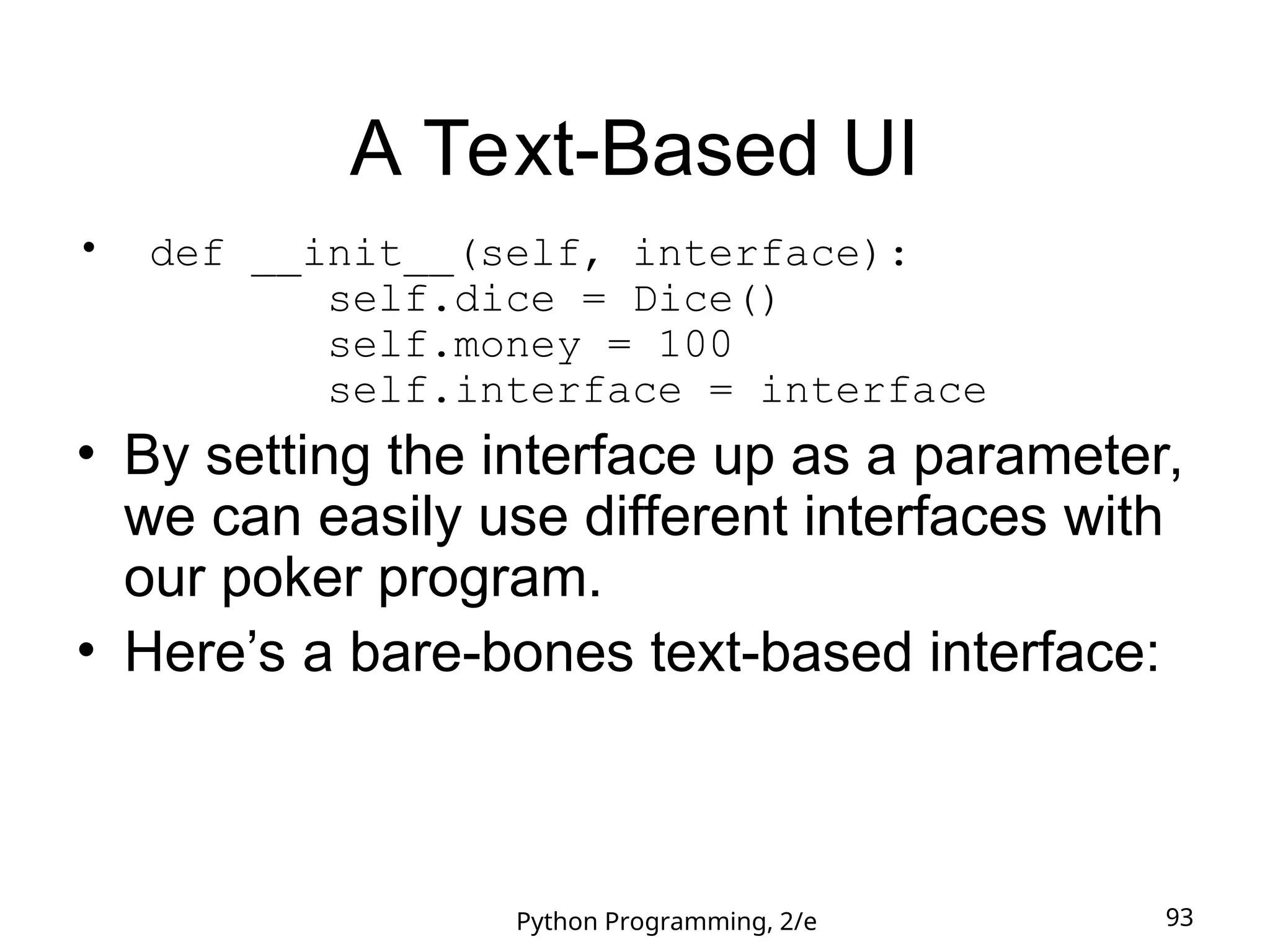 A Text-Based UI

• def __init__(self, interface):
    self.dice = Dice()
    self.money = 100
    self.interface = interface

• By setting the interface up as a parameter, we can easily use different interfaces with our poker program.

• Here’s a bare-bones text-based interface:

Python Programming, 2/e

93